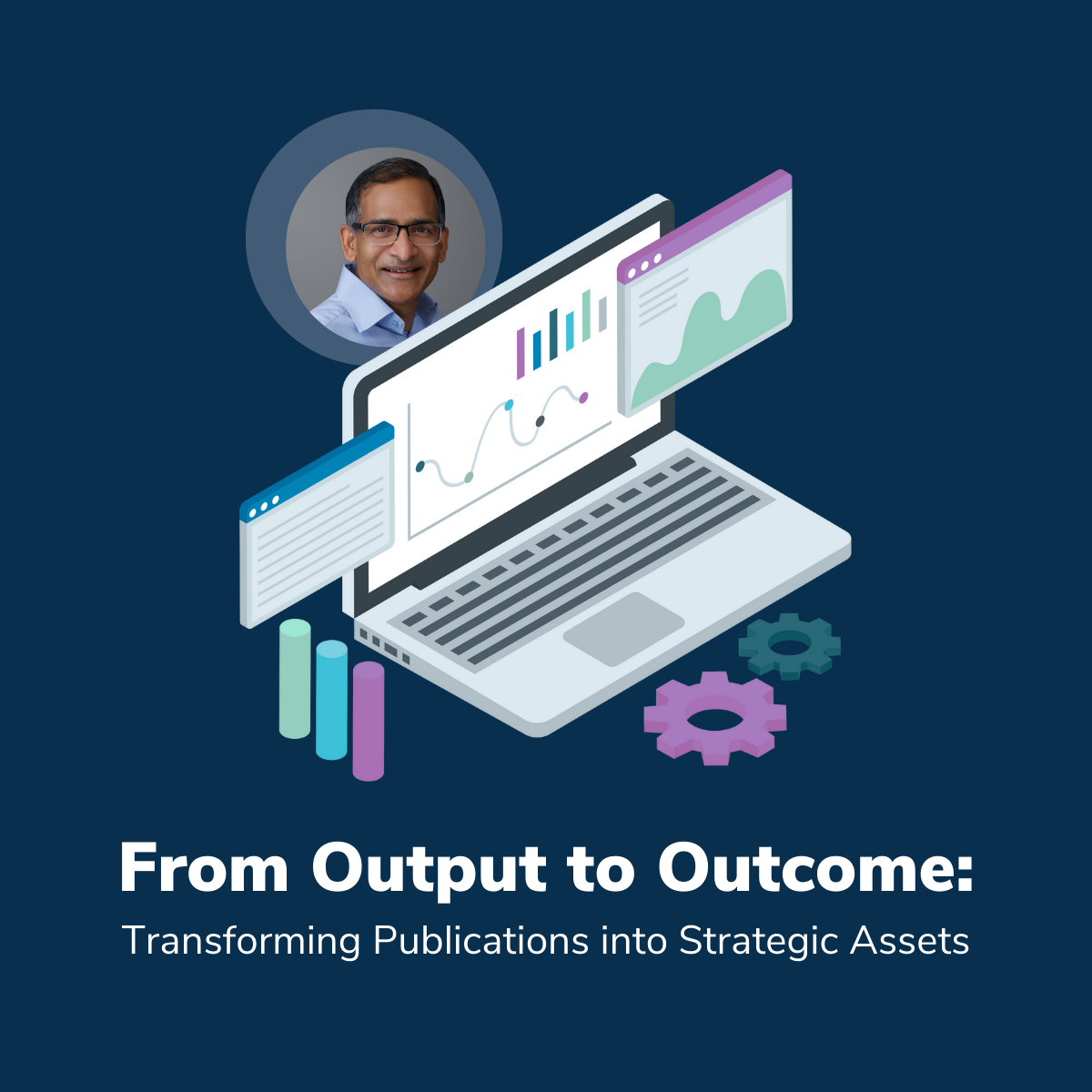 From Output to Outcome:
Transforming Publications into Strategic Assets